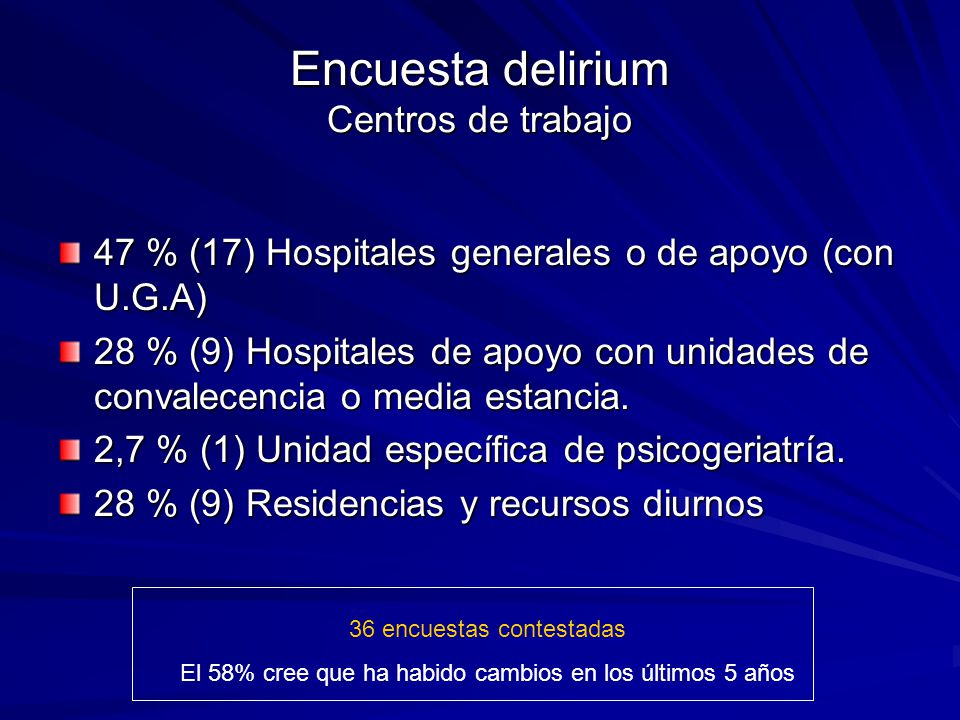 Encuesta delirium
Centros de trabajo

47 % (17) Hospitales generales o de apoyo (con U.G.A)

28 % (9) Hospitales de apoyo con unidades de convalecencia o media estancia.

2,7 % (1) Unidad específica de psicogeriatría.

28 % (9) Residencias y recursos diurnos

36 encuestas contestadas

El 58% cree que ha habido cambios en los últimos 5 años